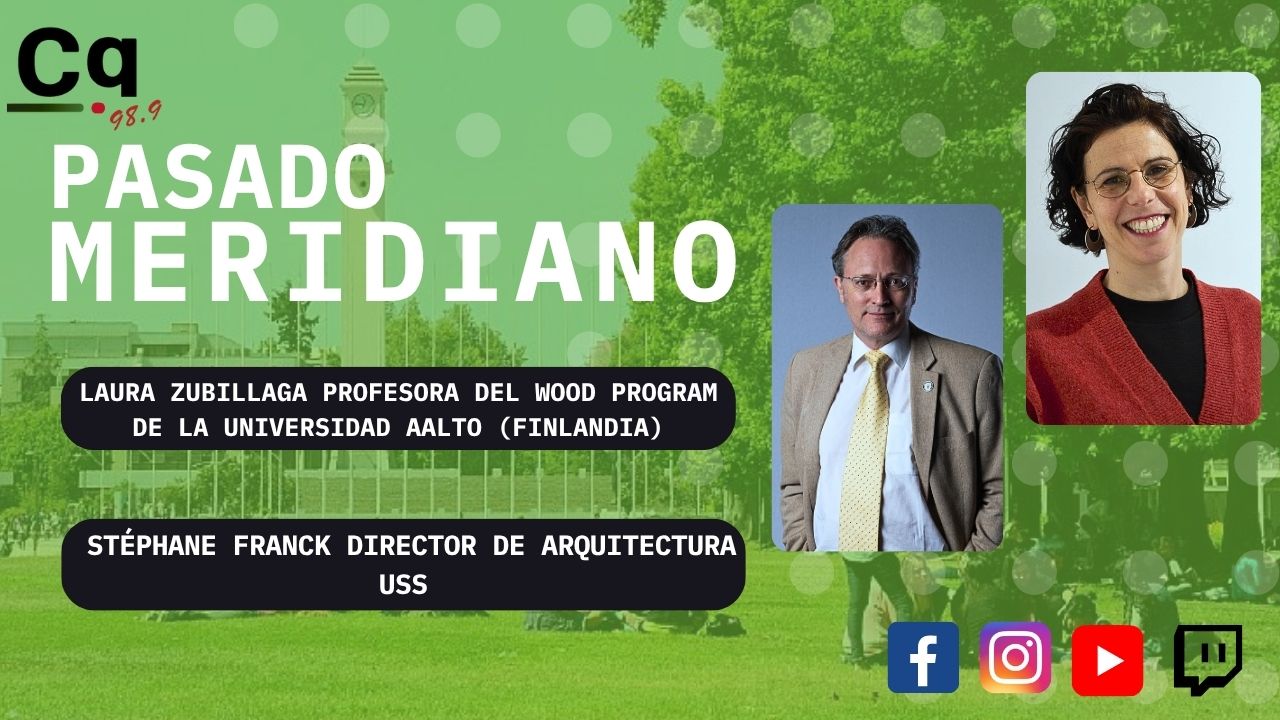 Cq
98.9

PASADO
MERIDIANO

LAURA ZUBILLAGA PROFESORA DEL WOOD PROGRAM DE LA UNIVERSIDAD AALTO (FINLANDIA)

STÉPHANE FRANCK DIRECTOR DE ARQUITECTURA USS